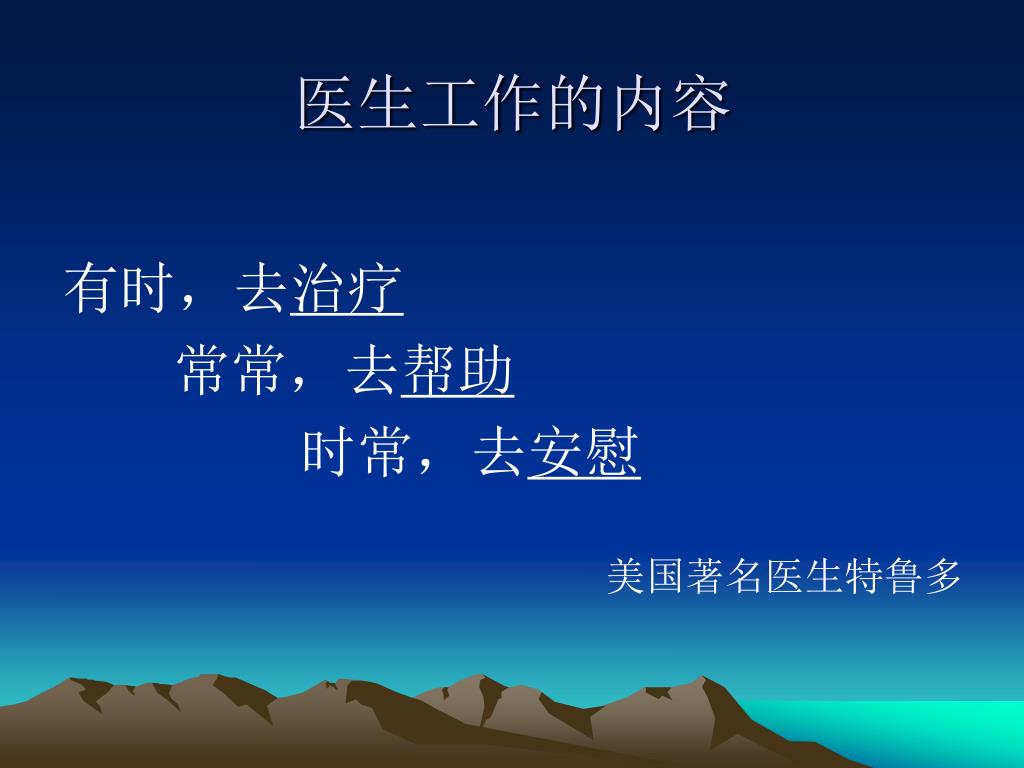 医生工作的内容

有时，去治疗

常常，去帮助

时常，去安慰

美国著名医生特鲁多